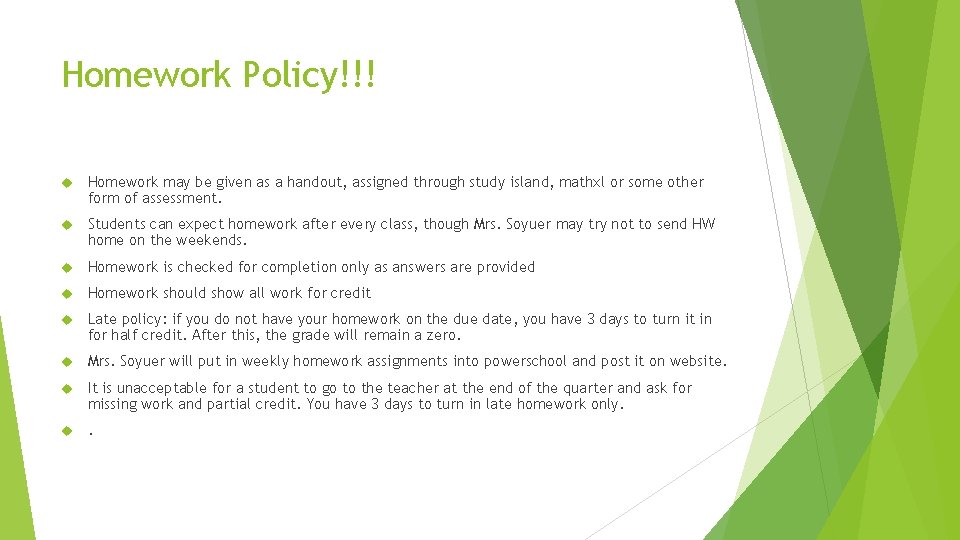 Homework Policy!!!

Homework may be given as a handout, assigned through study island, mathxl or some other form of assessment.

Students can expect homework after every class, though Mrs. Soyuer may try not to send HW home on the weekends.

Homework is checked for completion only as answers are provided

Homework should show all work for credit

Late policy: if you do not have your homework on the due date, you have 3 days to turn it in for half credit. After this, the grade will remain a zero.

Mrs. Soyuer will put in weekly homework assignments into powerschool and post it on website.

It is unacceptable for a student to go to the teacher at the end of the quarter and ask for missing work and partial credit. You have 3 days to turn in late homework only.

.